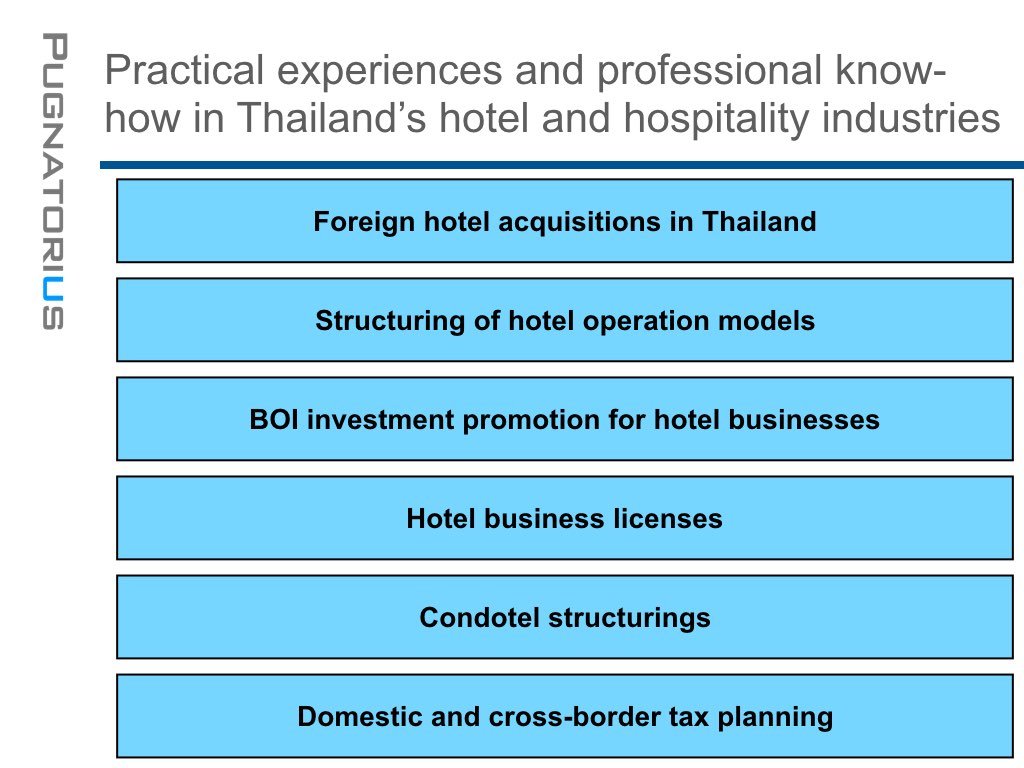 PUGNATORIUS

Practical experiences and professional know-how in Thailand’s hotel and hospitality industries

Foreign hotel acquisitions in Thailand

Structuring of hotel operation models

BOI investment promotion for hotel businesses

Hotel business licenses

Condotel structurings

Domestic and cross-border tax planning